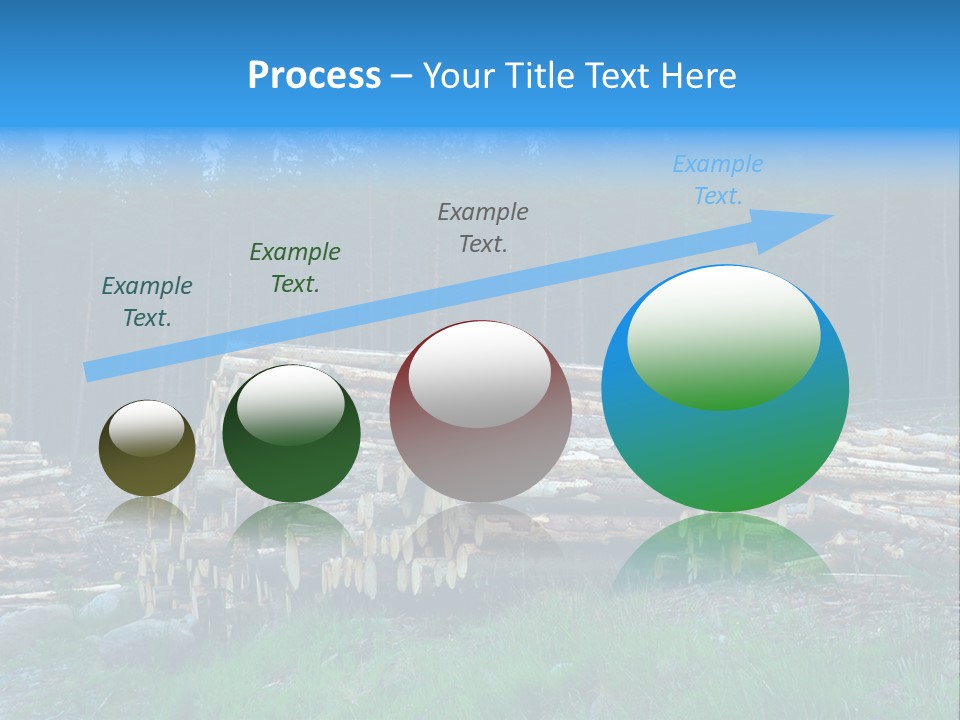 Process – Your Title Text Here

Example Text.

Example Text.

Example Text.

Example Text.